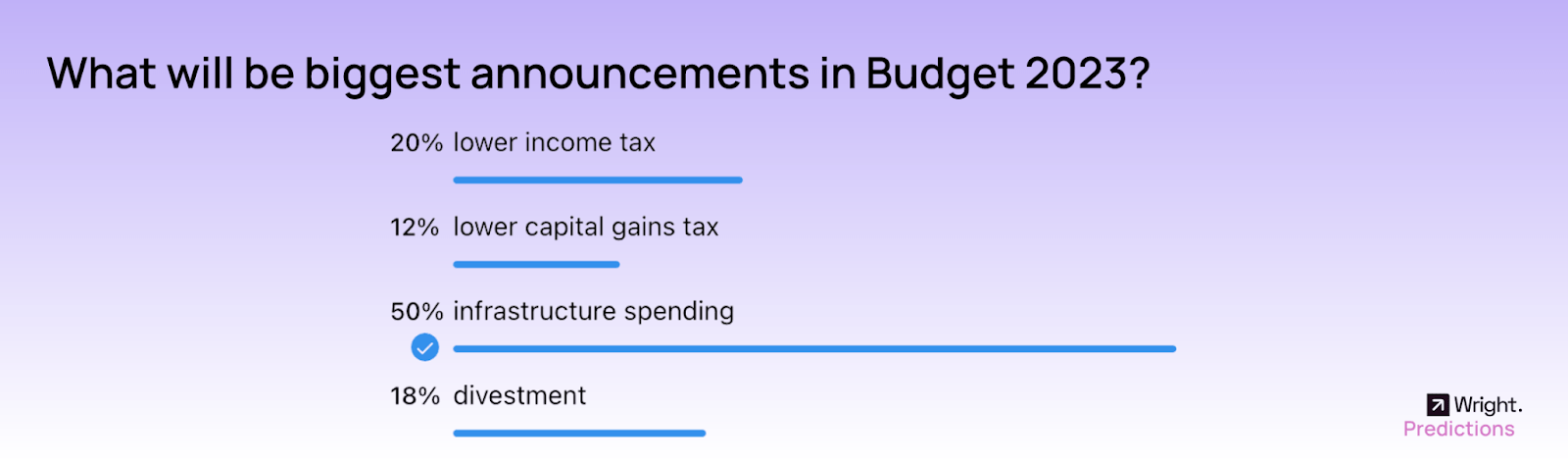 What will be biggest announcements in Budget 2023?

20% lower income tax

12% lower capital gains tax

50% infrastructure spending

18% divestment

Wright.
Predictions